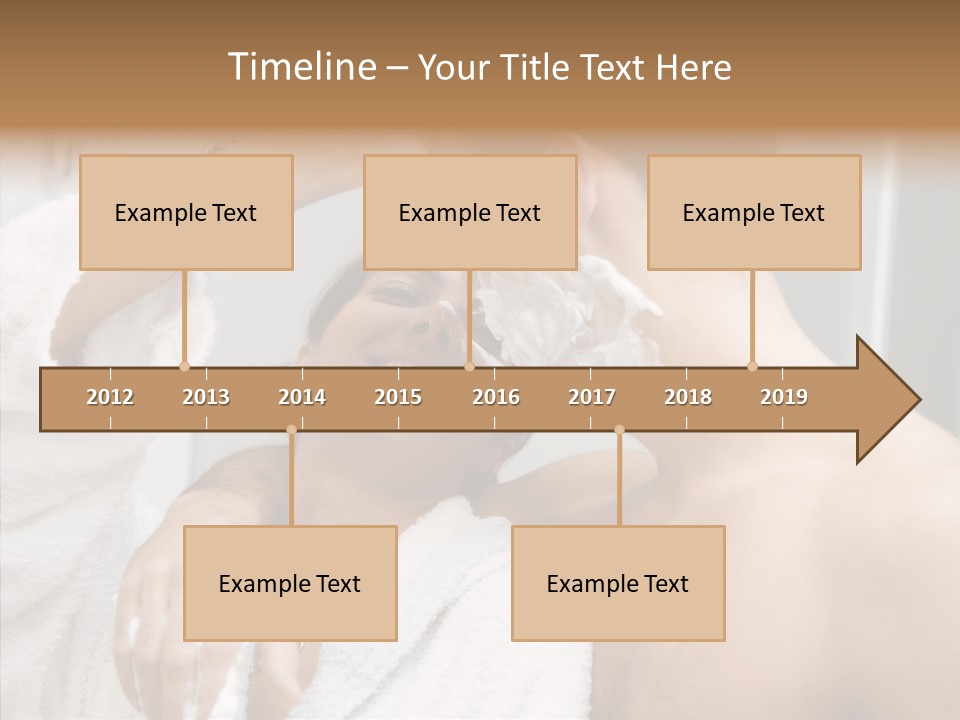 Timeline – Your Title Text Here

Example Text

Example Text

Example Text

2012 2013 2014 2015 2016 2017 2018 2019

Example Text

Example Text